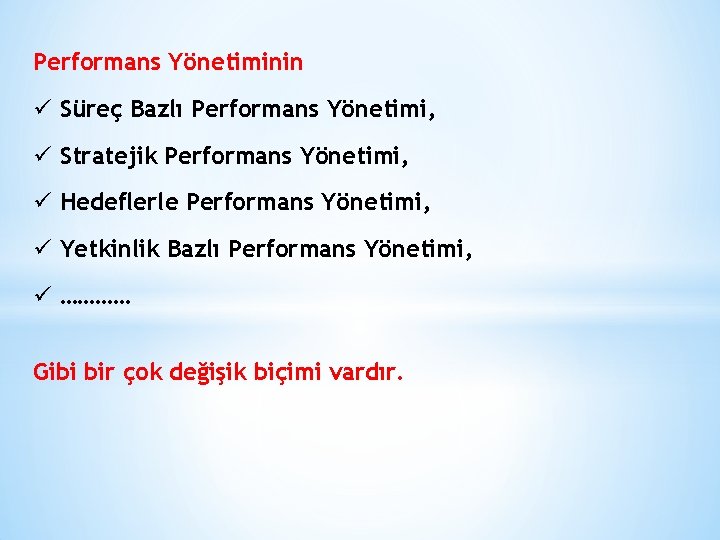 Performans Yönetiminin

✓ Süreç Bazlı Performans Yönetimi,

✓ Stratejik Performans Yönetimi,

✓ Hedeflerle Performans Yönetimi,

✓ Yetkinlik Bazlı Performans Yönetimi,

✓ …………

Gibi bir çok değişik biçimi vardır.